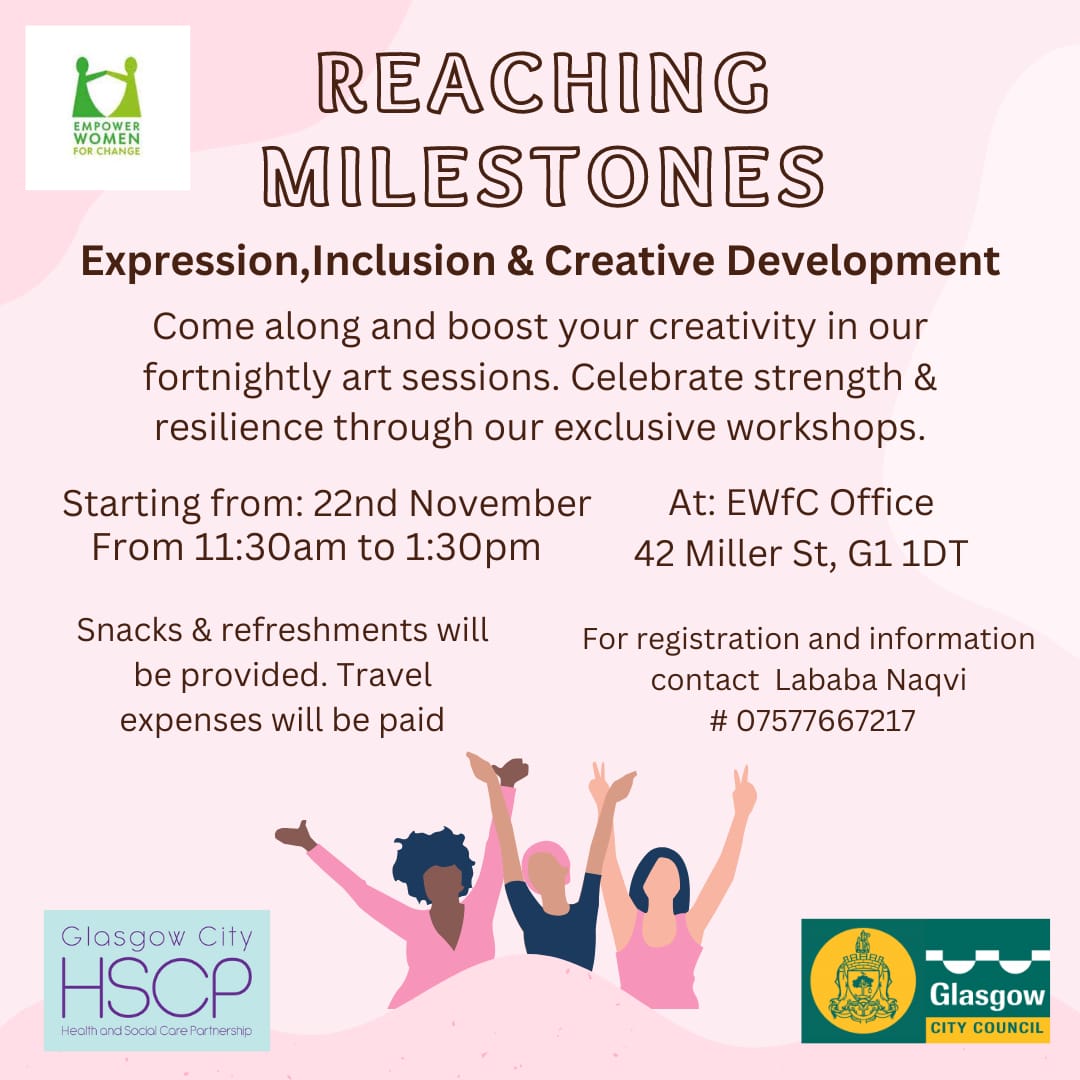 EMPOWER WOMEN FOR CHANGE

REACHING MILESTONES

Expression,Inclusion & Creative Development

Come along and boost your creativity in our fortnightly art sessions. Celebrate strength & resilience through our exclusive workshops.

Starting from: 22nd November
From 11:30am to 1:30pm

At: EWfC Office
42 Miller St, G1 1DT

Snacks & refreshments will be provided. Travel expenses will be paid

For registration and information contact Lababa Naqvi
# 07577667217

Glasgow City
HSCP
Health and Social Care Partnership

Glasgow
CITY COUNCIL